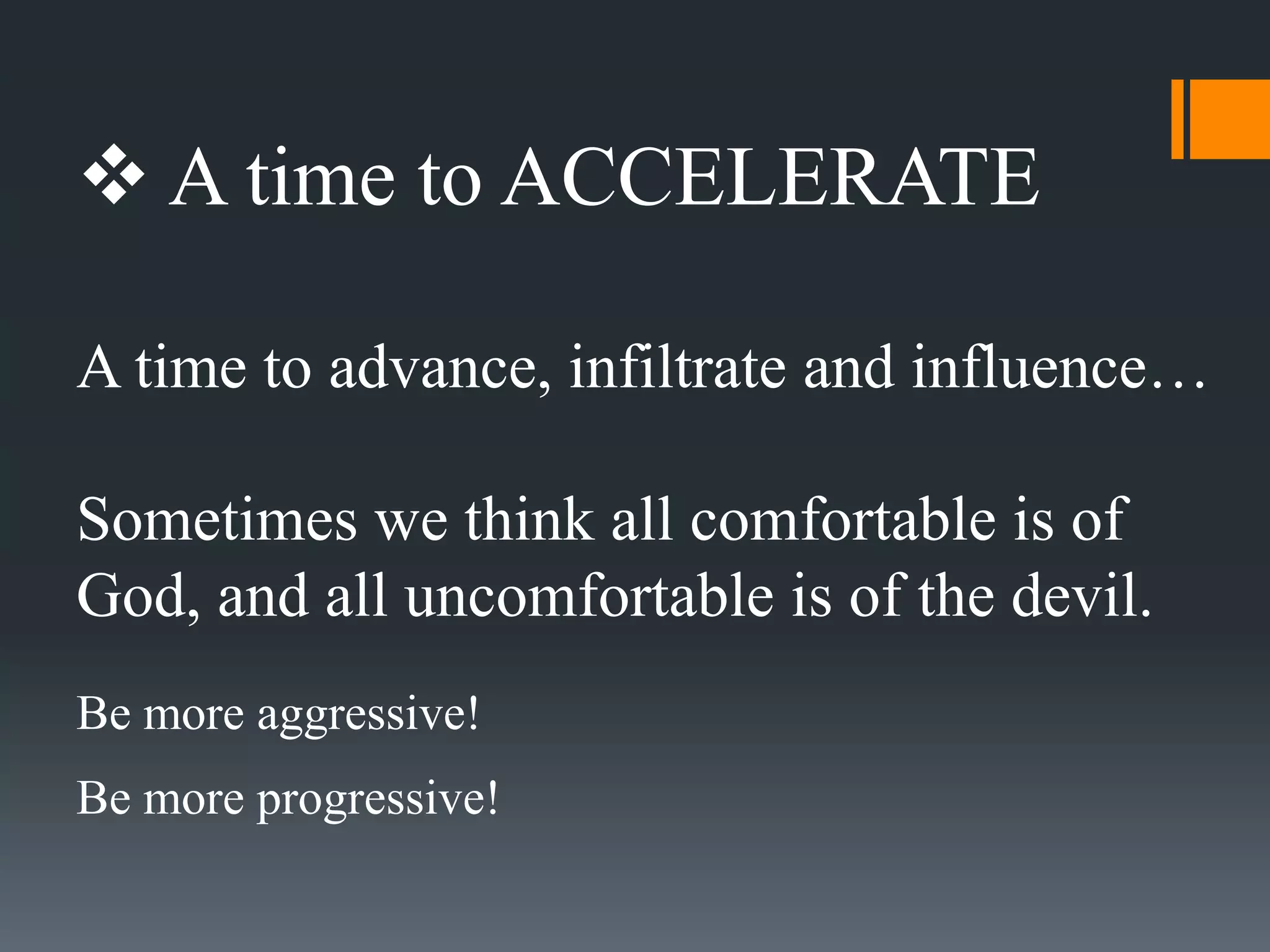 ❖ A time to ACCELERATE

A time to advance, infiltrate and influence…

Sometimes we think all comfortable is of God, and all uncomfortable is of the devil.

Be more aggressive!

Be more progressive!